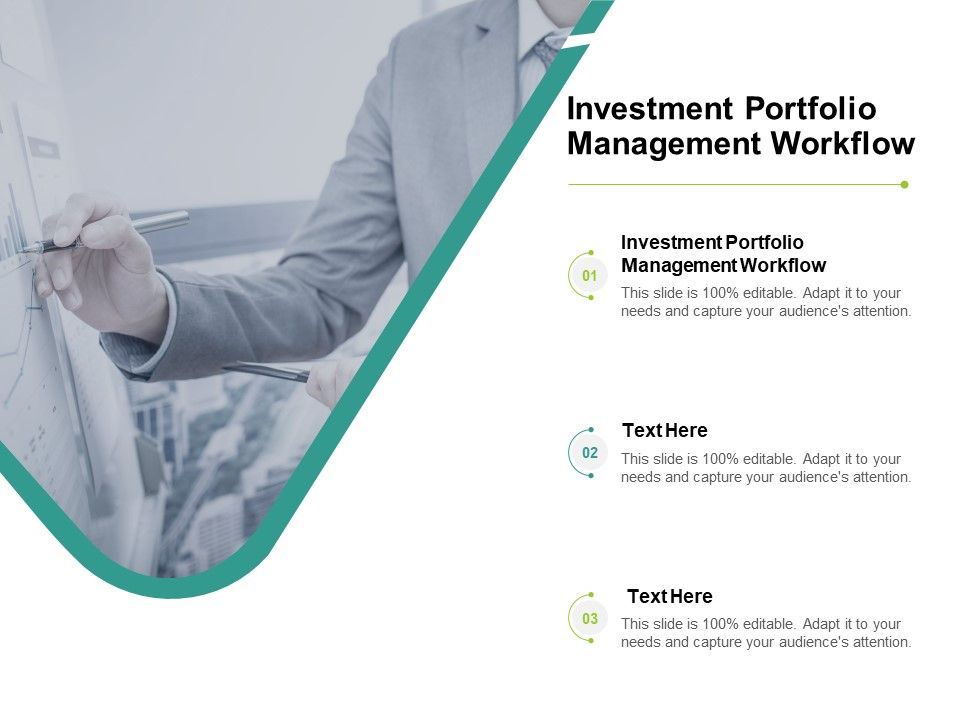 Investment Portfolio Management Workflow

01

Investment Portfolio Management Workflow

This slide is 100% editable. Adapt it to your needs and capture your audience's attention.

02

Text Here

This slide is 100% editable. Adapt it to your needs and capture your audience's attention.

03

Text Here

This slide is 100% editable. Adapt it to your needs and capture your audience's attention.